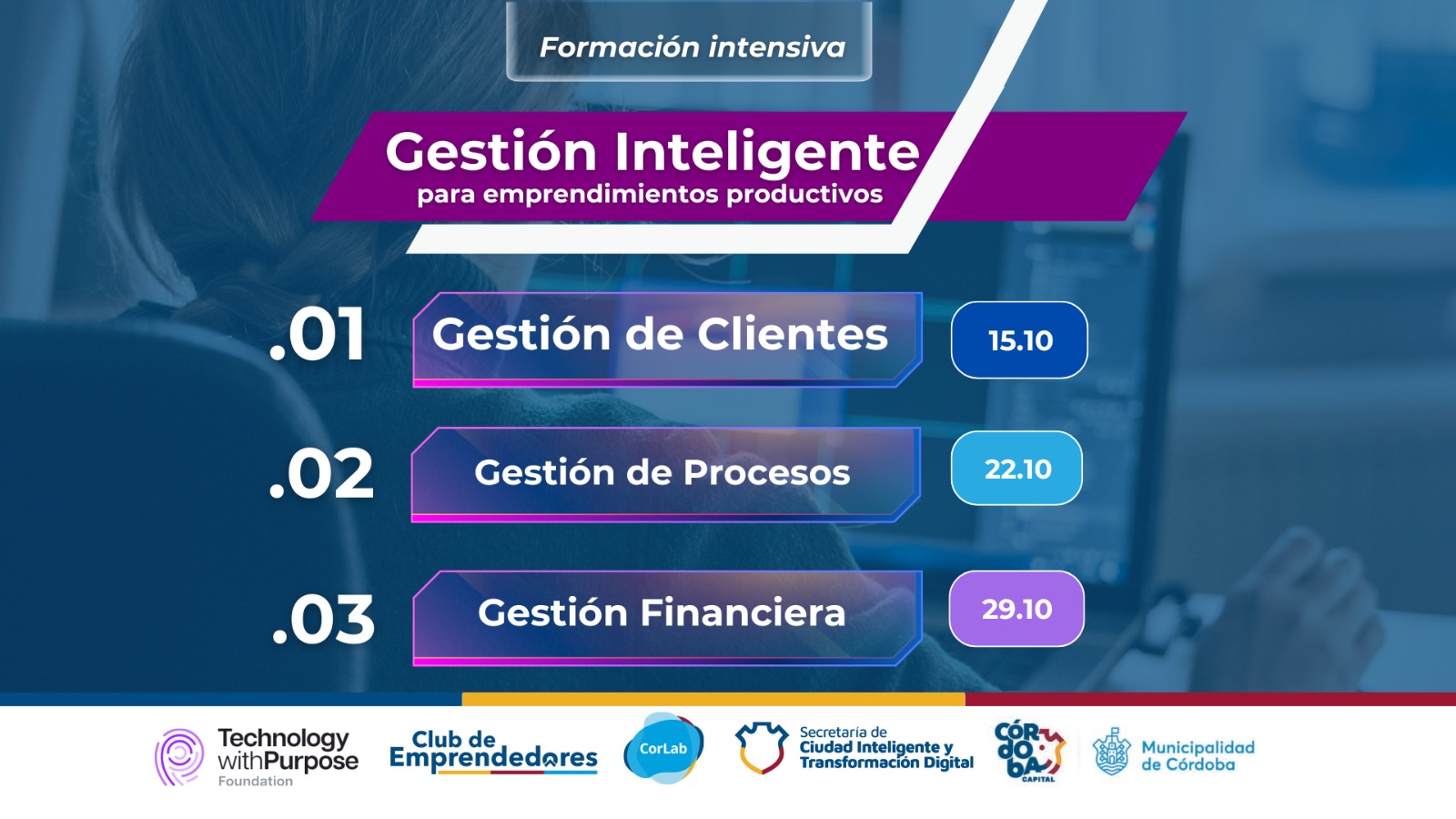 Formación intensiva

Gestión Inteligente
para emprendimientos productivos

.01 Gestión de Clientes 15.10

.02 Gestión de Procesos 22.10

.03 Gestión Financiera 29.10

Technology withPurpose Foundation

Club de Emprendedores

CorLab

Secretaría de Ciudad Inteligente y Transformación Digital

CÓRDOBA CAPITAL

Municipalidad de Córdoba